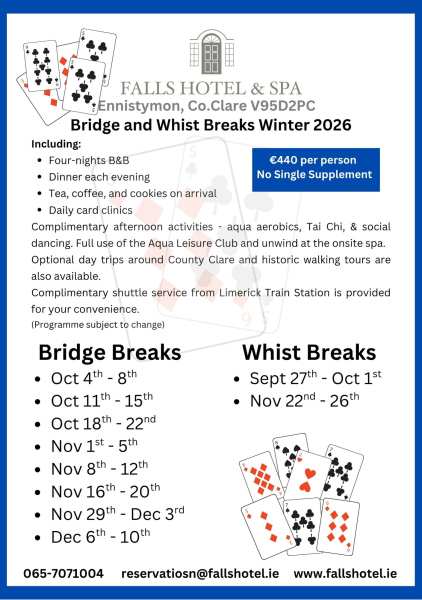 FALLS HOTEL & SPA
Ennistymon, Co.Clare V95D2PC
Bridge and Whist Breaks Winter 2026

Including:
- Four-nights B&B
- Dinner each evening
- Tea, coffee, and cookies on arrival
- Daily card clinics

€440 per person
No Single Supplement

Complimentary afternoon activities - aqua aerobics, Tai Chi, & social dancing. Full use of the Aqua Leisure Club and unwind at the onsite spa. Optional day trips around County Clare and historic walking tours are also available.
Complimentary shuttle service from Limerick Train Station is provided for your convenience.
(Programme subject to change)

Bridge Breaks
- Oct 4$^{th}$ - 8$^{th}$
- Oct 11$^{th}$ - 15$^{th}$
- Oct 18$^{th}$ - 22$^{nd}$
- Nov 1$^{st}$ - 5$^{th}$
- Nov 8$^{th}$ - 12$^{th}$
- Nov 16$^{th}$ - 20$^{th}$
- Nov 29$^{th}$ - Dec 3$^{rd}$
- Dec 6$^{th}$ - 10$^{th}$

Whist Breaks
- Sept 27$^{th}$ - Oct 1$^{st}$
- Nov 22$^{nd}$ - 26$^{th}$

065-7071004 reservatiosn@fallshotel.ie www.fallshotel.ie